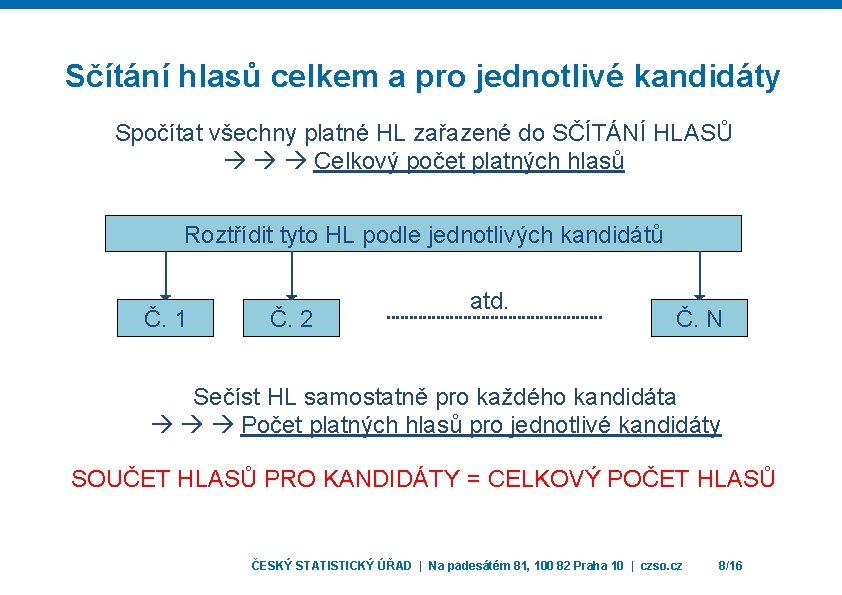 Sčítání hlasů celkem a pro jednotlivé kandidáty

Spočítat všechny platné HL zařazené do SČÍTÁNÍ HLASŮ
→ → → Celkový počet platných hlasů

Roztřídit tyto HL podle jednotlivých kandidátů

Č. 1

Č. 2

atd.

Č. N

Sečíst HL samostatně pro každého kandidáta
→ → → Počet platných hlasů pro jednotlivé kandidáty

SOUČET HLASŮ PRO KANDIDÁTY = CELKOVÝ POČET HLASŮ

ČESKÝ STATISTICKÝ ÚŘAD | Na padesátém 81, 100 82 Praha 10 | czso.cz 8/16